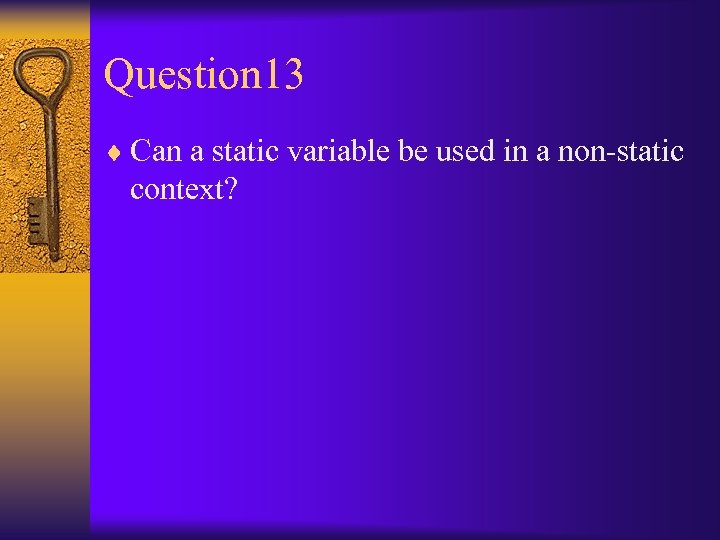 Question13

♦ Can a static variable be used in a non-static context?